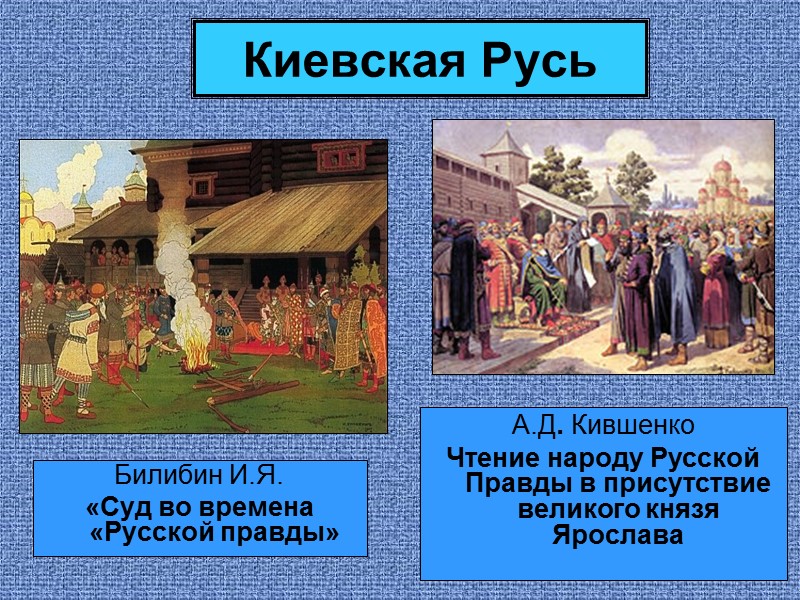 Киевская Русь

Билибин И.Я.

«Суд во времена «Русской правды»

А.Д. Кившенко

Чтение народу Русской Правды в присутствие великого князя Ярослава